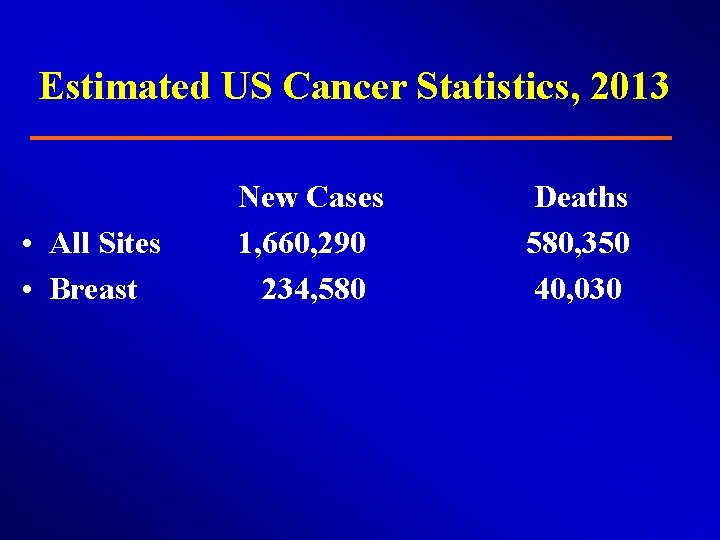 Estimated US Cancer Statistics, 2013

| | New Cases | Deaths |
|---|---|---|
| • All Sites | 1,660,290 | 580,350 |
| • Breast | 234,580 | 40,030 |